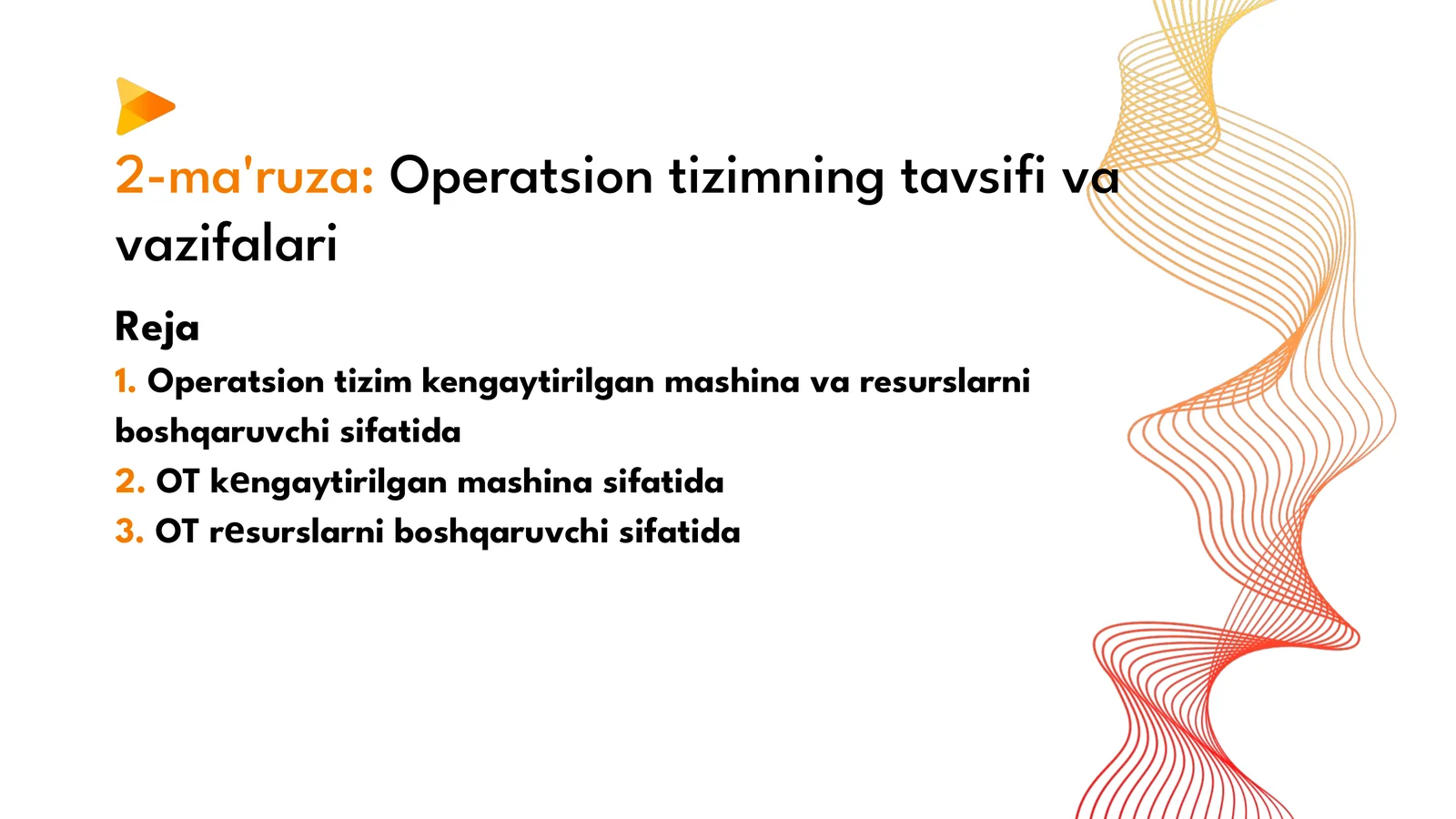 2-ma'ruza: Operatsion tizimning tavsifi va vazifalari

Reja

1. Operatsion tizim kengaytirilgan mashina va resurslarni boshqaruvchi sifatida

2. OT kengaytirilgan mashina sifatida

3. OT resurslarni boshqaruvchi sifatida